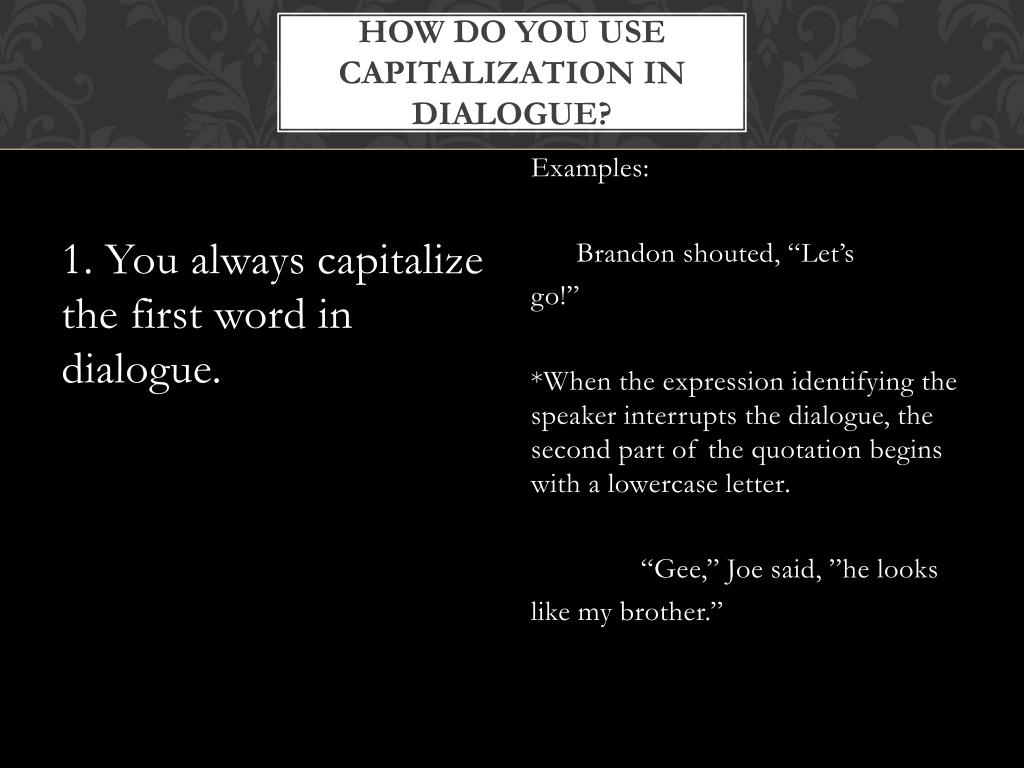 HOW DO YOU USE CAPITALIZATION IN DIALOGUE?

1. You always capitalize the first word in dialogue.

Examples:

Brandon shouted, “Let’s go!”

*When the expression identifying the speaker interrupts the dialogue, the second part of the quotation begins with a lowercase letter.

“Gee,” Joe said, ”he looks like my brother.”